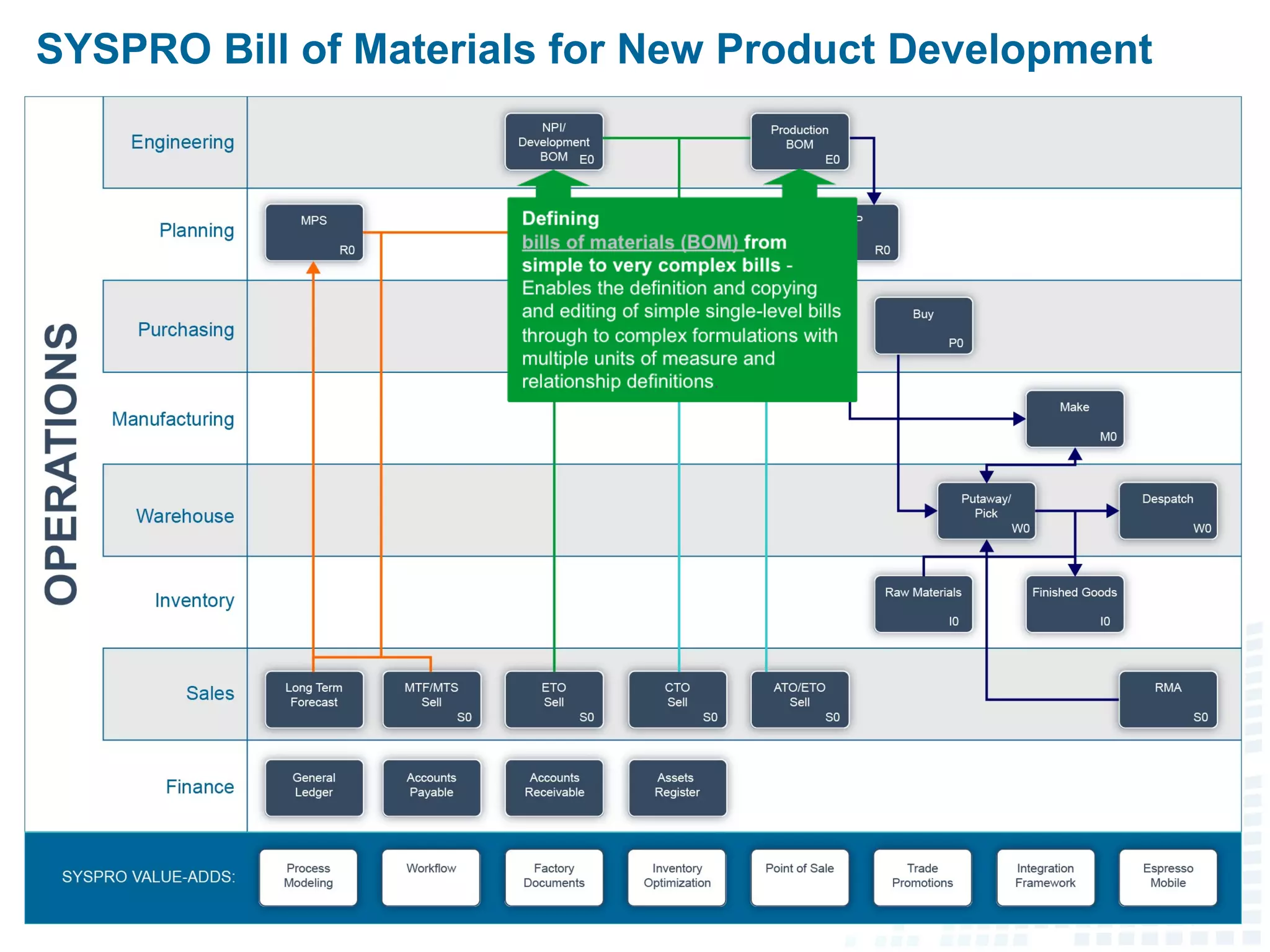 SYSPRO Bill of Materials for New Product Development

OPERATIONS

Engineering

NPI/ Development BOM E0

Production BOM E0

Planning

MPS R0

R0

Defining bills of materials (BOM) from simple to very complex bills - Enables the definition and copying and editing of simple single-level bills through to complex formulations with multiple units of measure and relationship definitions

Purchasing

Buy P0

Manufacturing

Make M0

Warehouse

Putaway/ Pick W0

Despatch W0

Inventory

Raw Materials I0

Finished Goods I0

Sales

Long Term Forecast

MTF/MTS Sell S0

ETO Sell S0

CTO Sell S0

ATO/ETO Sell S0

RMA S0

Finance

General Ledger

Accounts Payable

Accounts Receivable

Assets Register

SYSPRO VALUE-ADDS:

Process Modeling

Workflow

Factory Documents

Inventory Optimization

Point of Sale

Trade Promotions

Integration Framework

Espresso Mobile